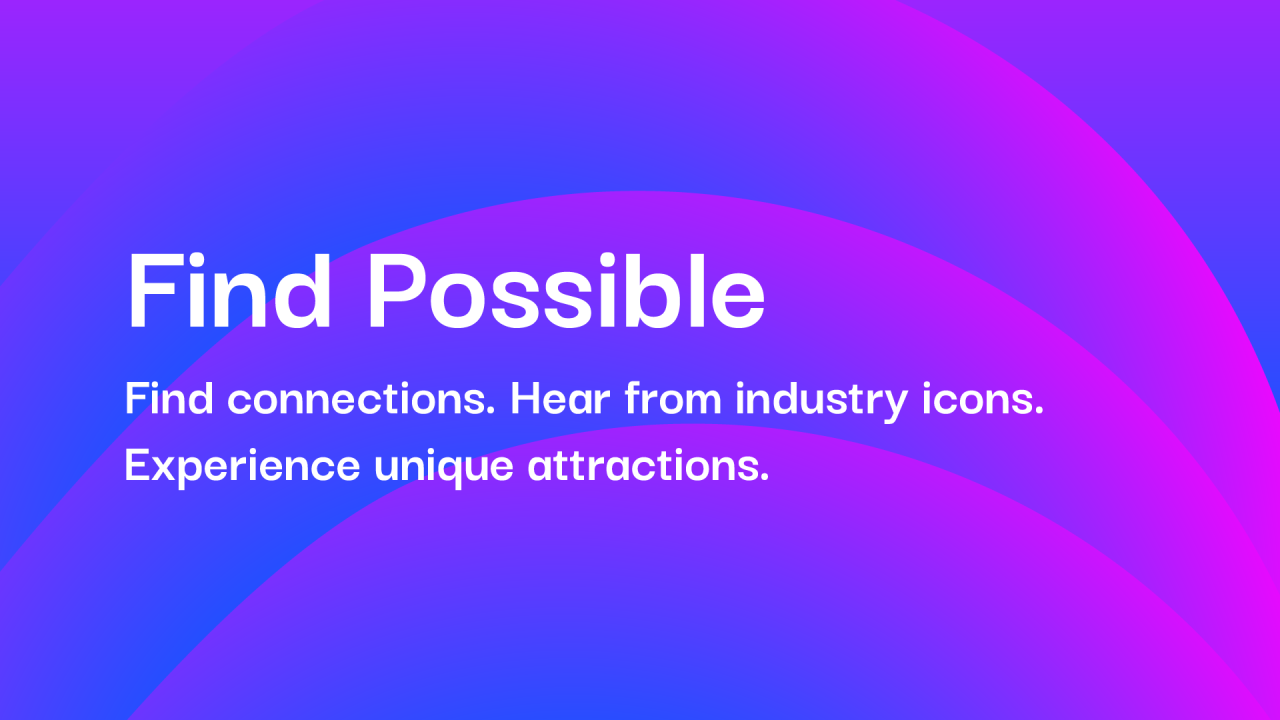 Find Possible

Find connections. Hear from industry icons. Experience unique attractions.